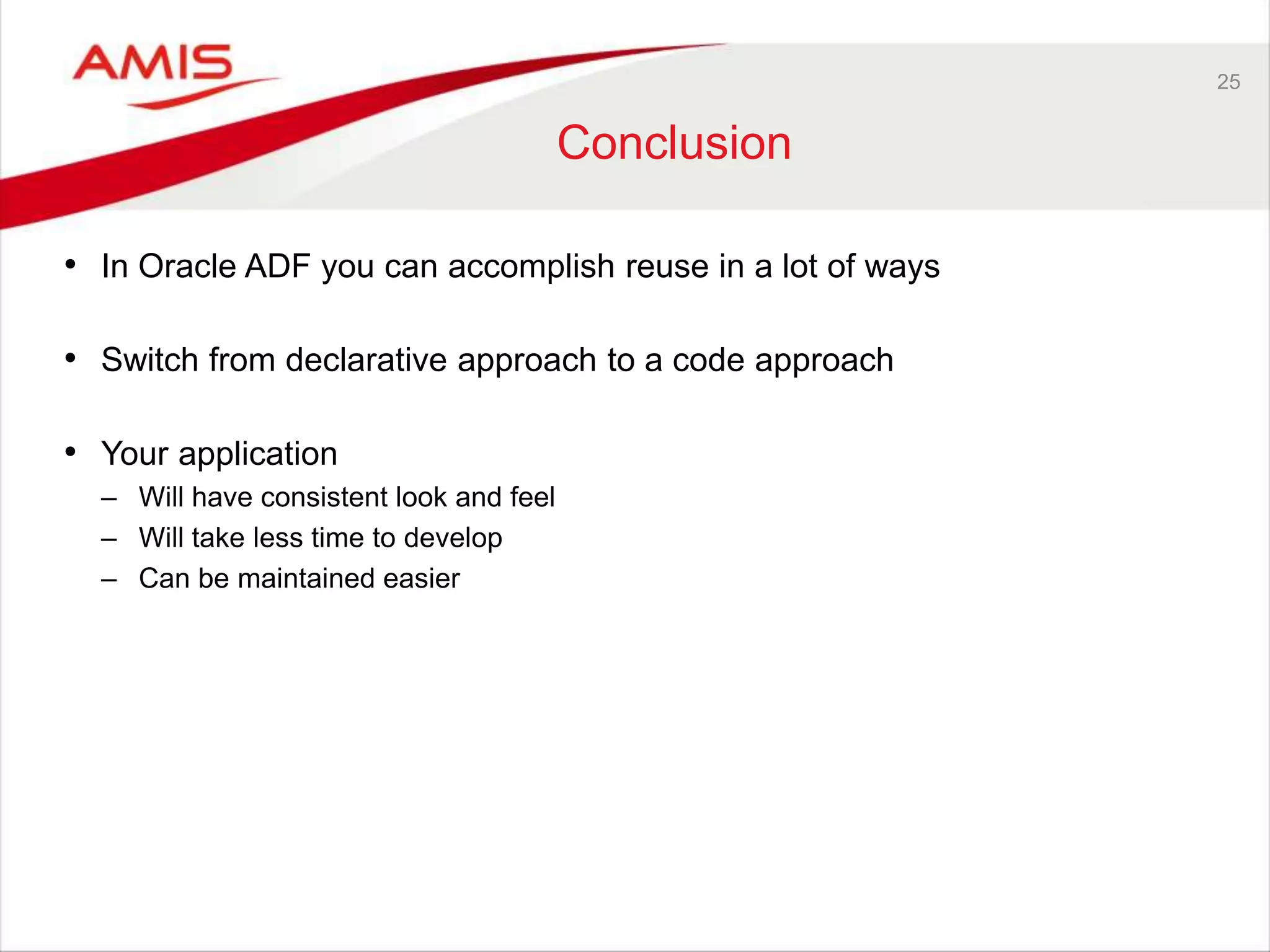 AMIS

25

Conclusion

• In Oracle ADF you can accomplish reuse in a lot of ways

• Switch from declarative approach to a code approach

• Your application
– Will have consistent look and feel
– Will take less time to develop
– Can be maintained easier